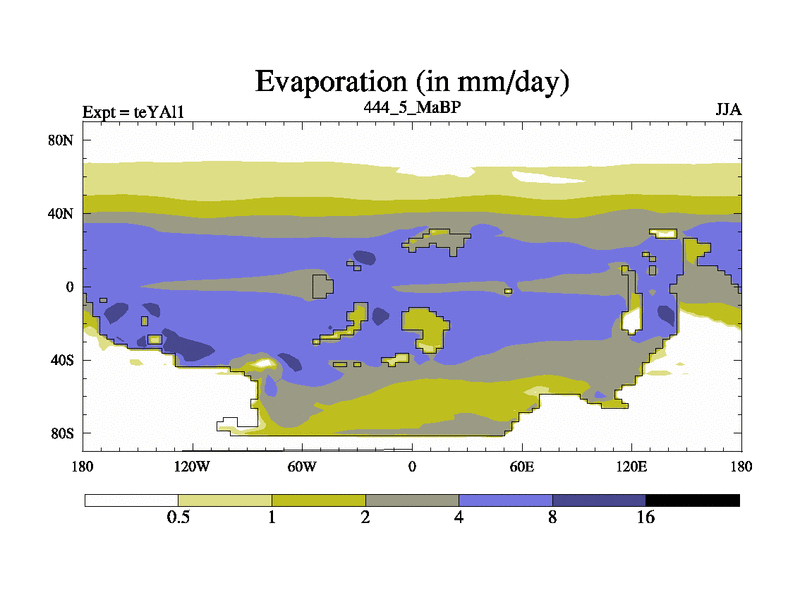 Evaporation (in mm/day)

Expt = teYAl1

444_5_MaBP

JJA

80N
40N
0
40S
80S

180 120W 60W 0 60E 120E 180

0.5 1 2 4 8 16